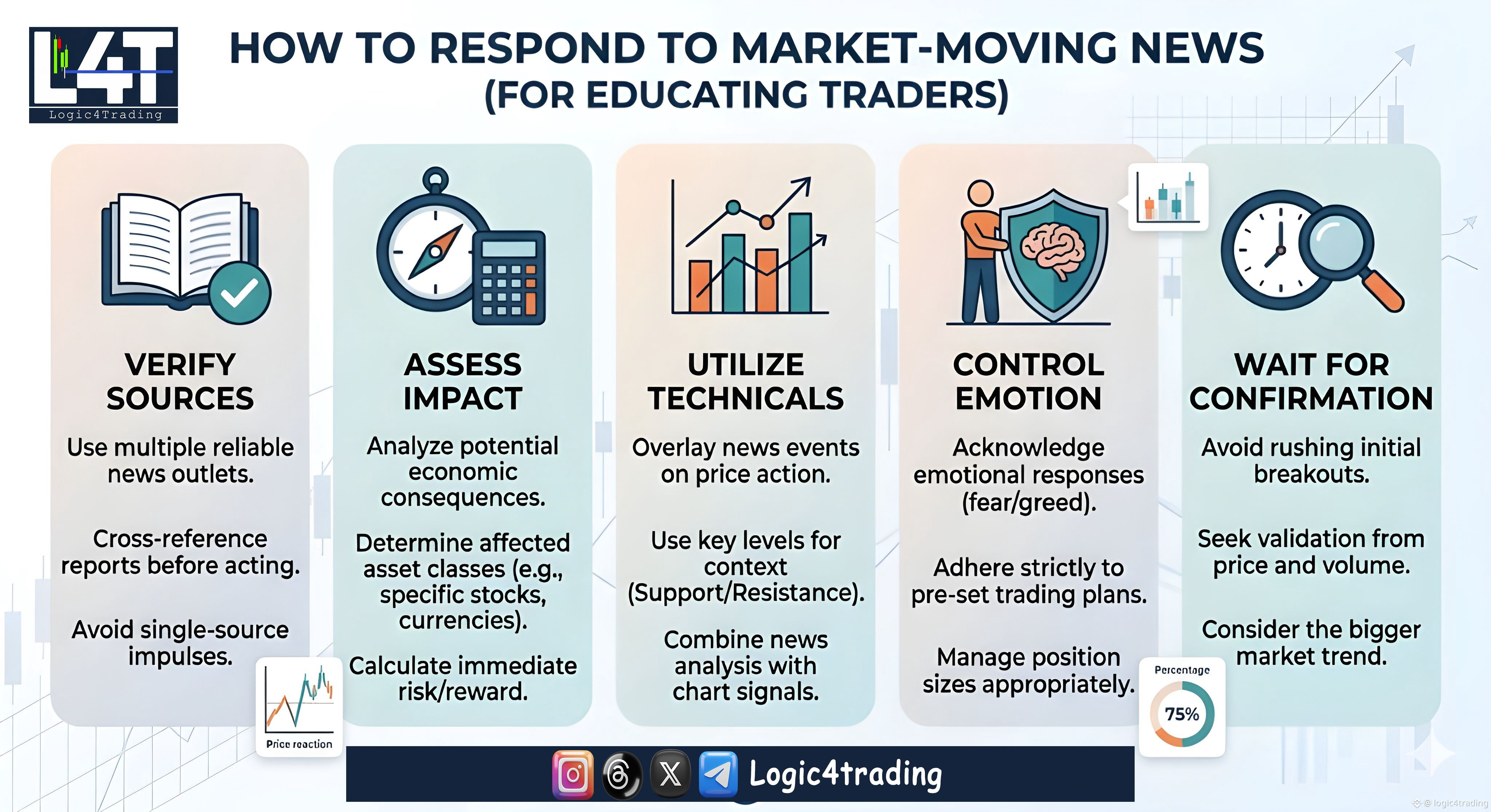 L4T
Logic4Trading

HOW TO RESPOND TO MARKET-MOVING NEWS
(FOR EDUCATING TRADERS)

VERIFY SOURCES

Use multiple reliable news outlets.

Cross-reference reports before acting.

Avoid single-source impulses.

Price reaction

ASSESS IMPACT

Analyze potential economic consequences.

Determine affected asset classes (e.g., specific stocks, currencies).

Calculate immediate risk/reward.

UTILIZE TECHNICALS

Overlay news events on price action.

Use key levels for context (Support/Resistance).

Combine news analysis with chart signals.

CONTROL EMOTION

Acknowledge emotional responses (fear/greed).

Adhere strictly to pre-set trading plans.

Manage position sizes appropriately.

Percentage
75%

WAIT FOR CONFIRMATION

Avoid rushing initial breakouts.

Seek validation from price and volume.

Consider the bigger market trend.

Logic4trading

@ logic4trading